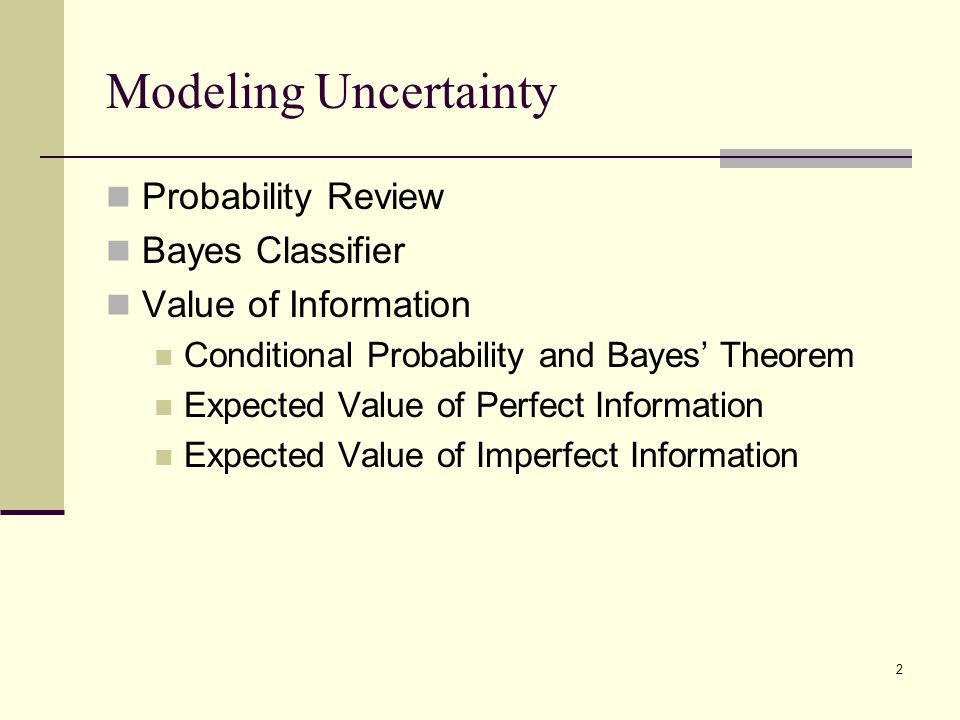 Modeling Uncertainty

Probability Review
Bayes Classifier
Value of Information
Conditional Probability and Bayes’ Theorem
Expected Value of Perfect Information
Expected Value of Imperfect Information

2